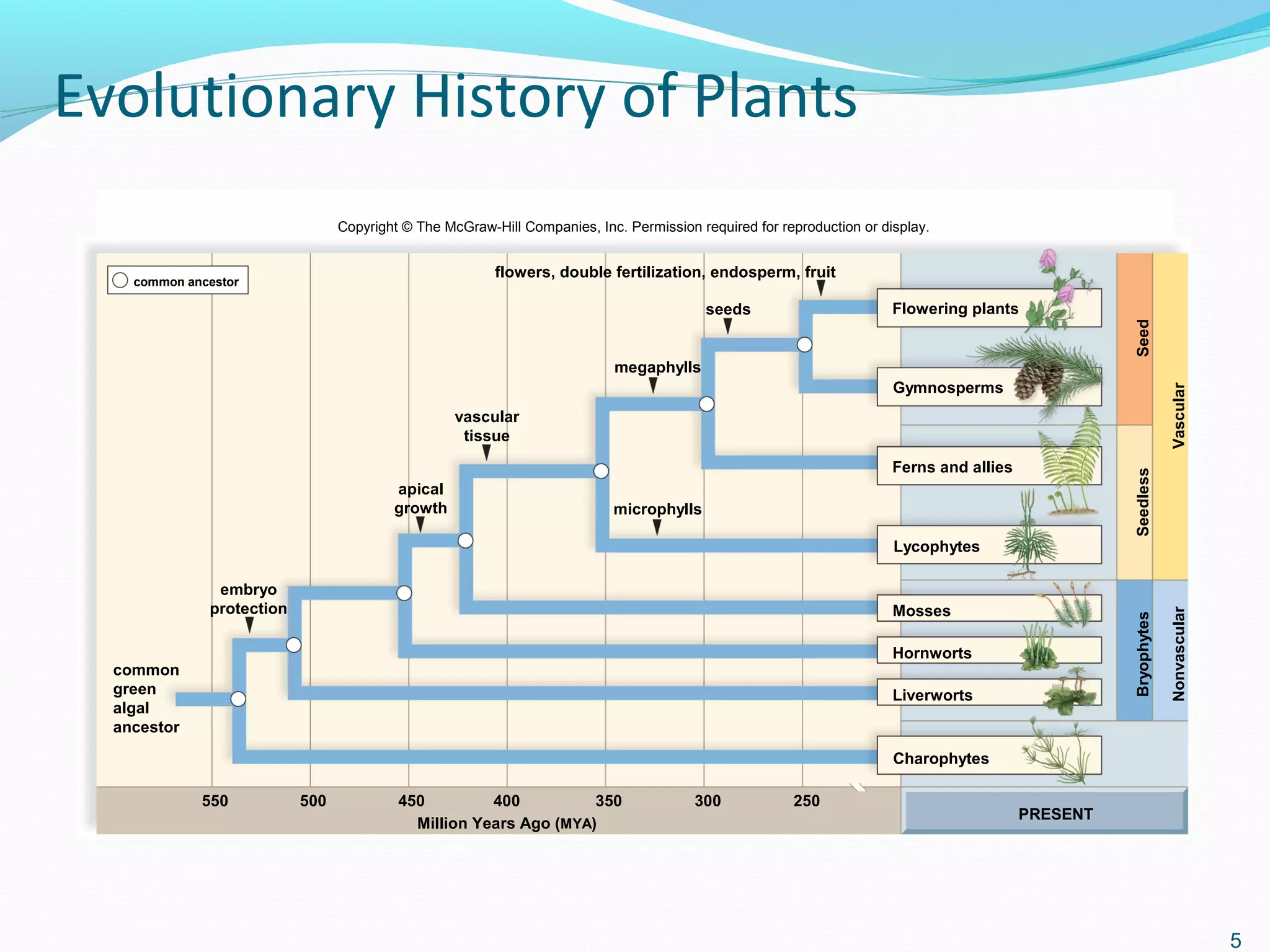 Evolutionary History of Plants

Copyright © The McGraw-Hill Companies, Inc. Permission required for reproduction or display.

common ancestor

flowers, double fertilization, endosperm, fruit

seeds

megaphylls

vascular tissue

apical growth

microphylls

embryo protection

common green algal ancestor

Flowering plants

Gymnosperms

Ferns and allies

Lycophytes

Mosses

Hornworts

Liverworts

Charophytes

Seed

Seedless

Vascular

Bryophytes

Nonvascular

550 500 450 400 350 300 250

Million Years Ago (MYA)

PRESENT

5